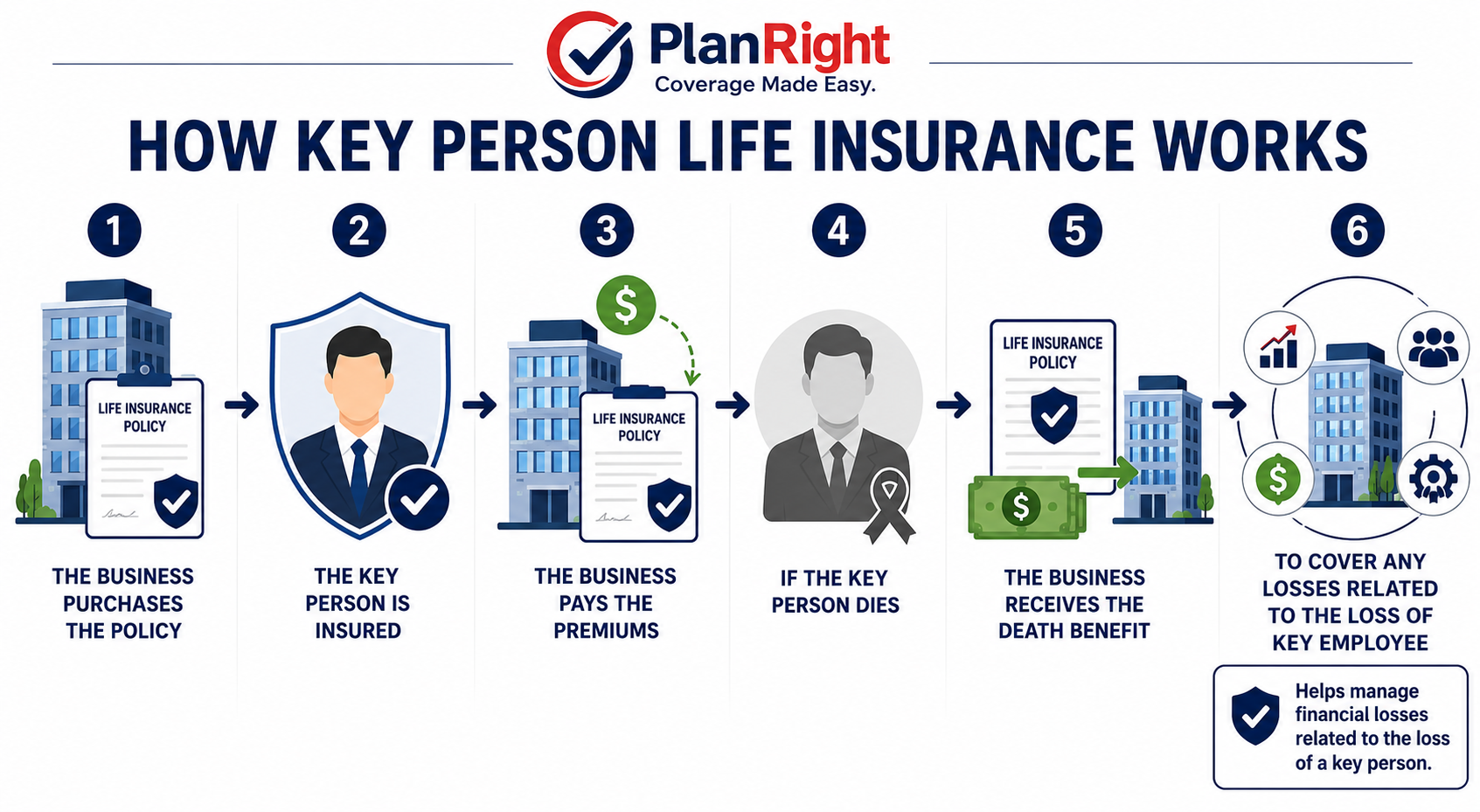 PlanRight
Coverage Made Easy.

HOW KEY PERSON LIFE INSURANCE WORKS

1
LIFE INSURANCE POLICY
THE BUSINESS PURCHASES THE POLICY

2
THE KEY PERSON IS INSURED

3
$
LIFE INSURANCE POLICY
THE BUSINESS PAYS THE PREMIUMS

4
IF THE KEY PERSON DIES

5
LIFE INSURANCE POLICY
$
THE BUSINESS RECEIVES THE DEATH BENEFIT

6
$
TO COVER ANY LOSSES RELATED TO THE LOSS OF KEY EMPLOYEE

Helps manage financial losses related to the loss of a key person.